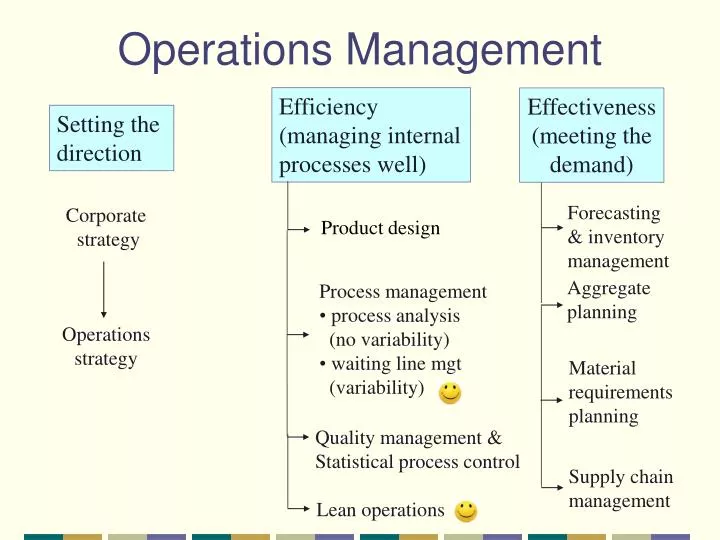 Operations Management

Setting the direction

Corporate strategy

Operations strategy

Efficiency (managing internal processes well)

Product design

Process management
• process analysis (no variability)
• waiting line mgt (variability)

Quality management & Statistical process control

Lean operations

Effectiveness (meeting the demand)

Forecasting & inventory management

Aggregate planning

Material requirements planning

Supply chain management